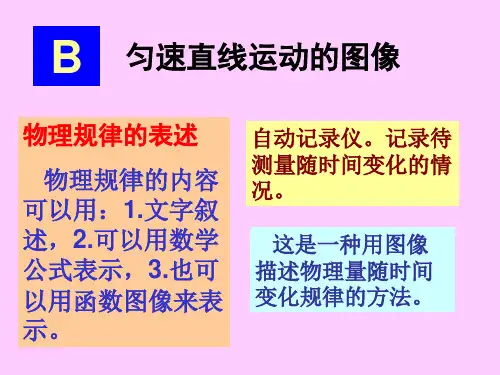 B 匀速直线运动的图像

物理规律的表述

物理规律的内容可以用：1.文字叙述，2.可以用数学公式表示，3.也可以用函数图像来表示。

自动记录仪。记录待测量随时间变化的情况。

这是一种用图像描述物理量随时间变化规律的方法。